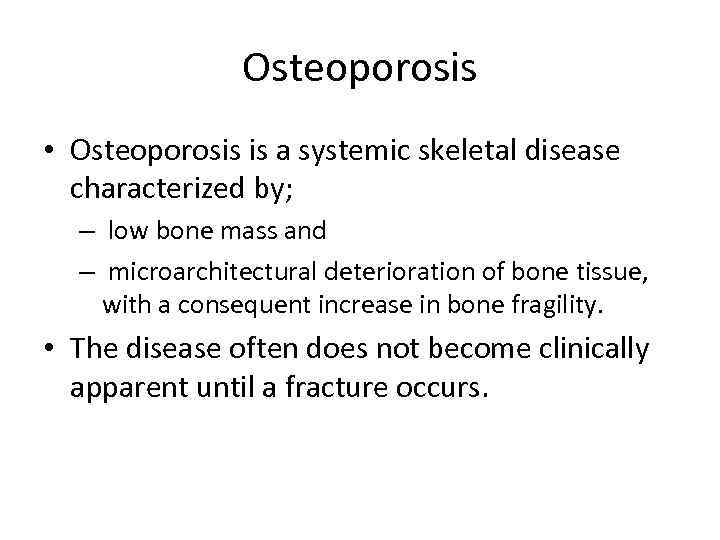 Osteoporosis

• Osteoporosis is a systemic skeletal disease characterized by;
– low bone mass and
– microarchitectural deterioration of bone tissue, with a consequent increase in bone fragility.
• The disease often does not become clinically apparent until a fracture occurs.